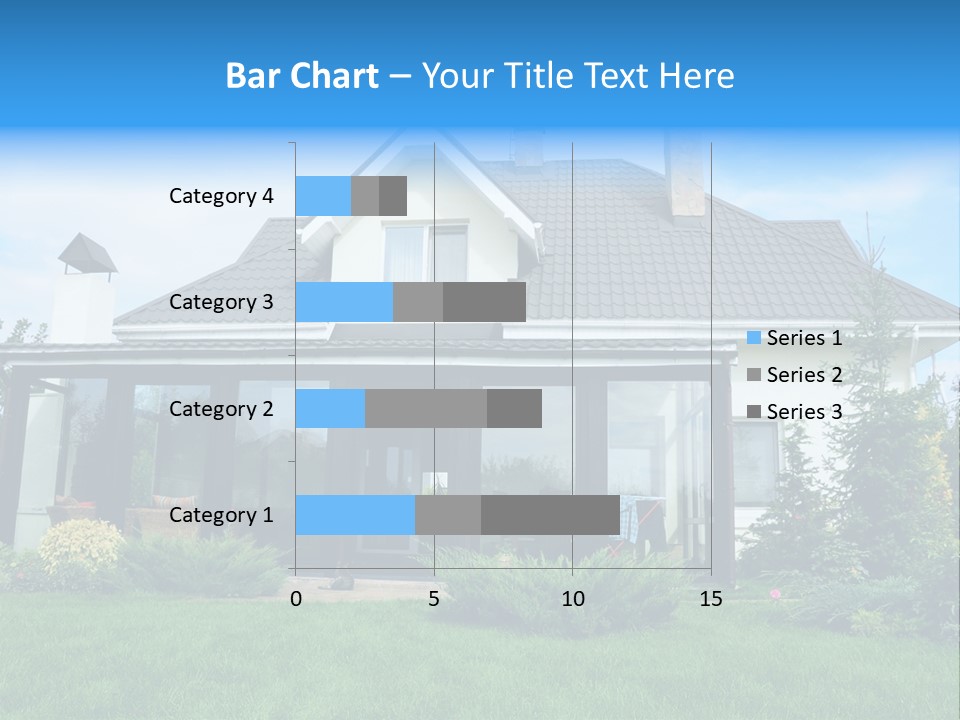 Bar Chart – Your Title Text Here

Category 4
Category 3
Category 2
Category 1

0
5
10
15

Series 1
Series 2
Series 3